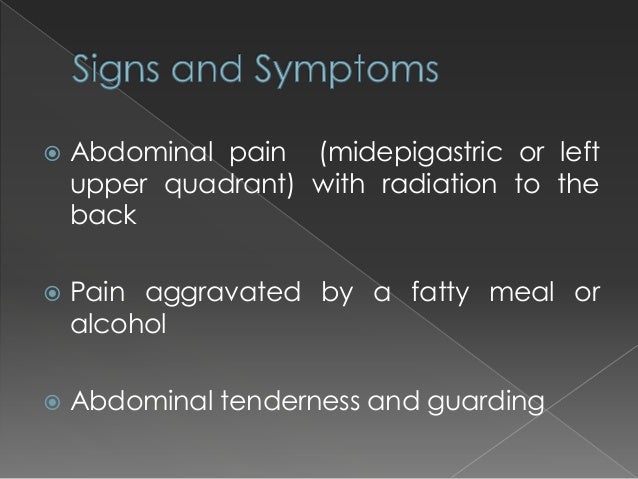 Signs and Symptoms

Abdominal pain (midepigastric or left upper quadrant) with radiation to the back

Pain aggravated by a fatty meal or alcohol

Abdominal tenderness and guarding